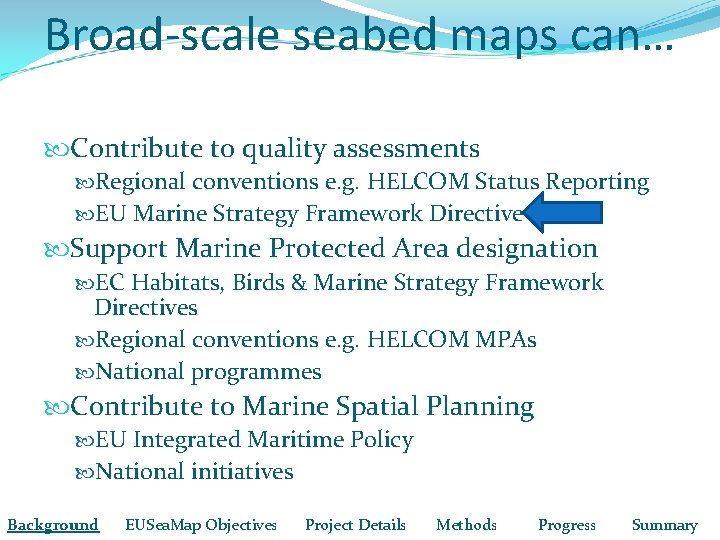 Broad-scale seabed maps can…

Contribute to quality assessments
Regional conventions e.g. HELCOM Status Reporting
EU Marine Strategy Framework Directive
Support Marine Protected Area designation
EC Habitats, Birds & Marine Strategy Framework Directives
Regional conventions e.g. HELCOM MPAs
National programmes
Contribute to Marine Spatial Planning
EU Integrated Maritime Policy
National initiatives

Background EUSeaMap Objectives Project Details Methods Progress Summary